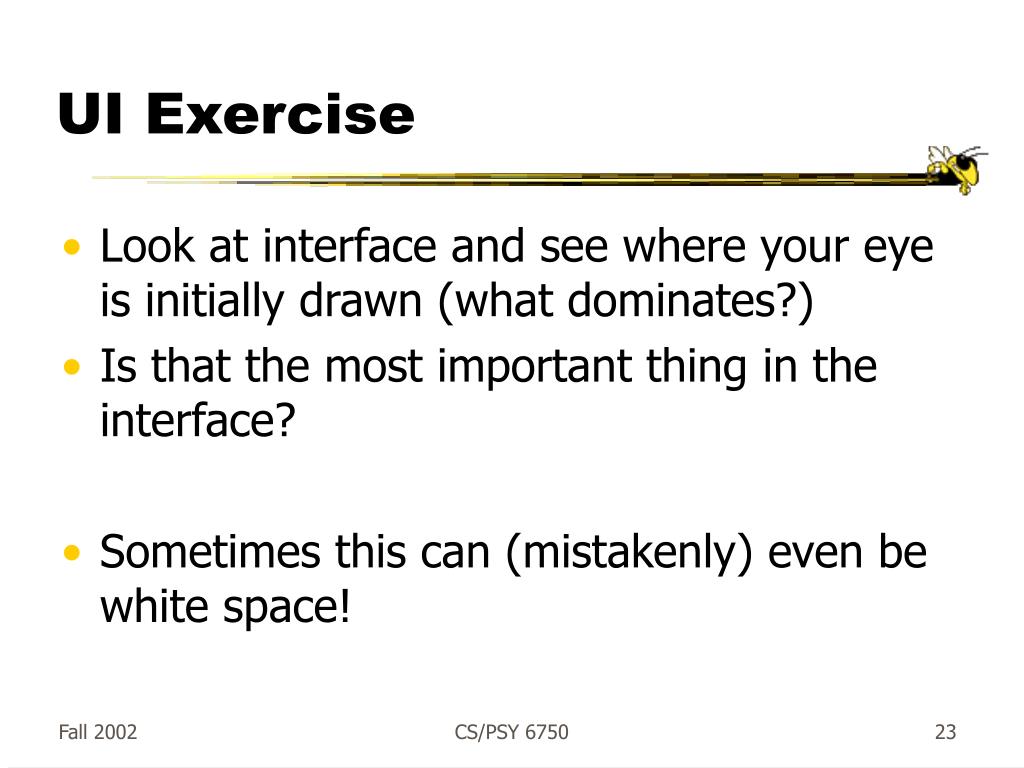 UI Exercise

• Look at interface and see where your eye is initially drawn (what dominates?)
• Is that the most important thing in the interface?

• Sometimes this can (mistakenly) even be white space!

Fall 2002
CS/PSY 6750
23